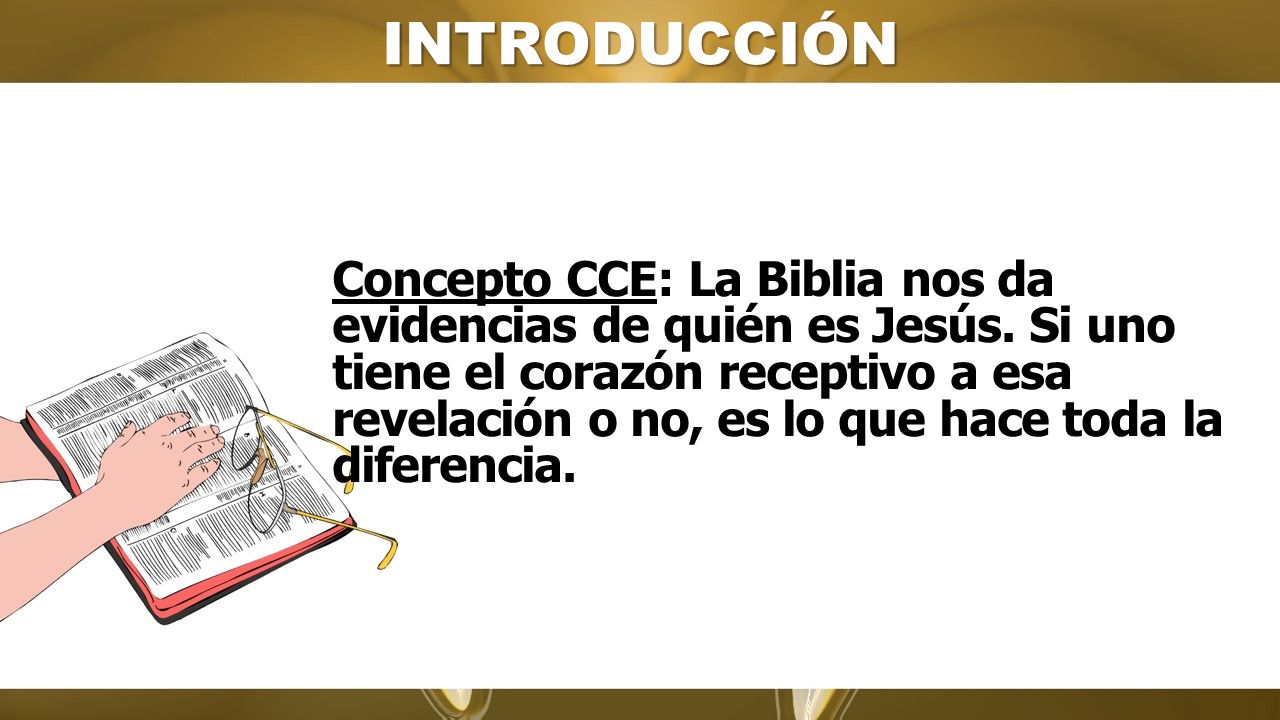 INTRODUCCIÓN

Concepto CCE: La Biblia nos da evidencias de quién es Jesús. Si uno tiene el corazón receptivo a esa revelación o no, es lo que hace toda la diferencia.